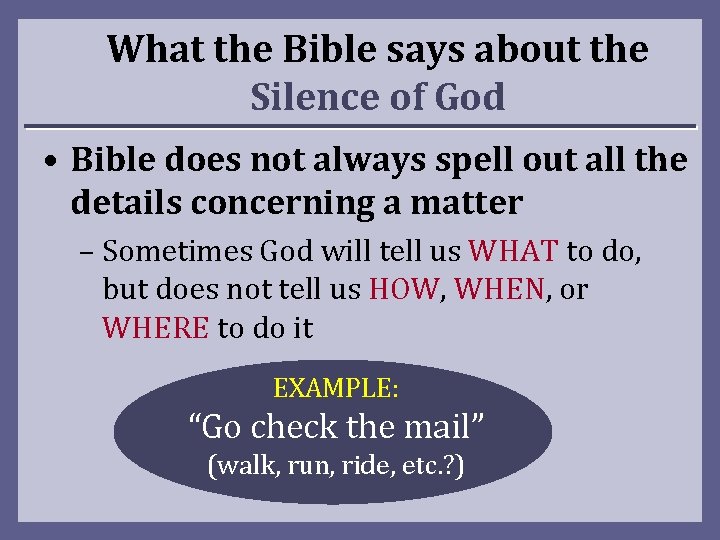 What the Bible says about the Silence of God

• Bible does not always spell out all the details concerning a matter

– Sometimes God will tell us WHAT to do, but does not tell us HOW, WHEN, or WHERE to do it

EXAMPLE:
“Go check the mail”
(walk, run, ride, etc.?)